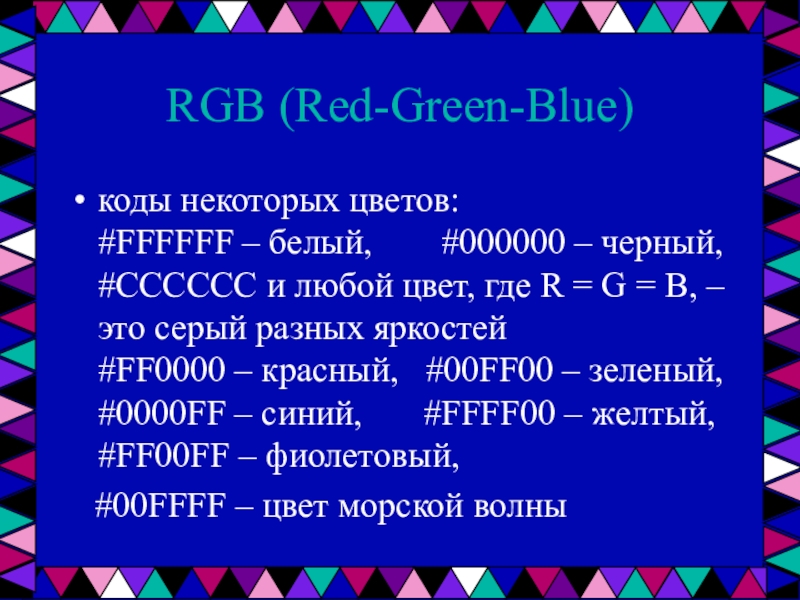 RGB (Red-Green-Blue)

• коды некоторых цветов:
#FFFFFF – белый, #000000 – черный,
#CCCCCC и любой цвет, где R = G = B, – это серый разных яркостей
#FF0000 – красный, #00FF00 – зеленый,
#0000FF – синий, #FFFF00 – желтый,
#FF00FF – фиолетовый,
#00FFFF – цвет морской волны